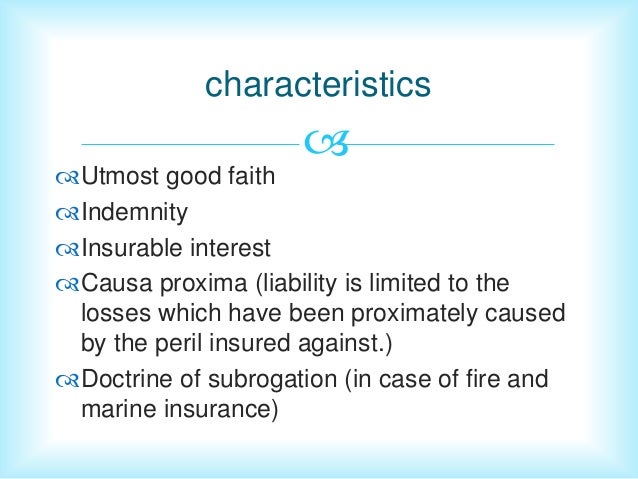 characteristics

Utmost good faith
Indemnity
Insurable interest
Causa proxima (liability is limited to the losses which have been proximately caused by the peril insured against.)
Doctrine of subrogation (in case of fire and marine insurance)